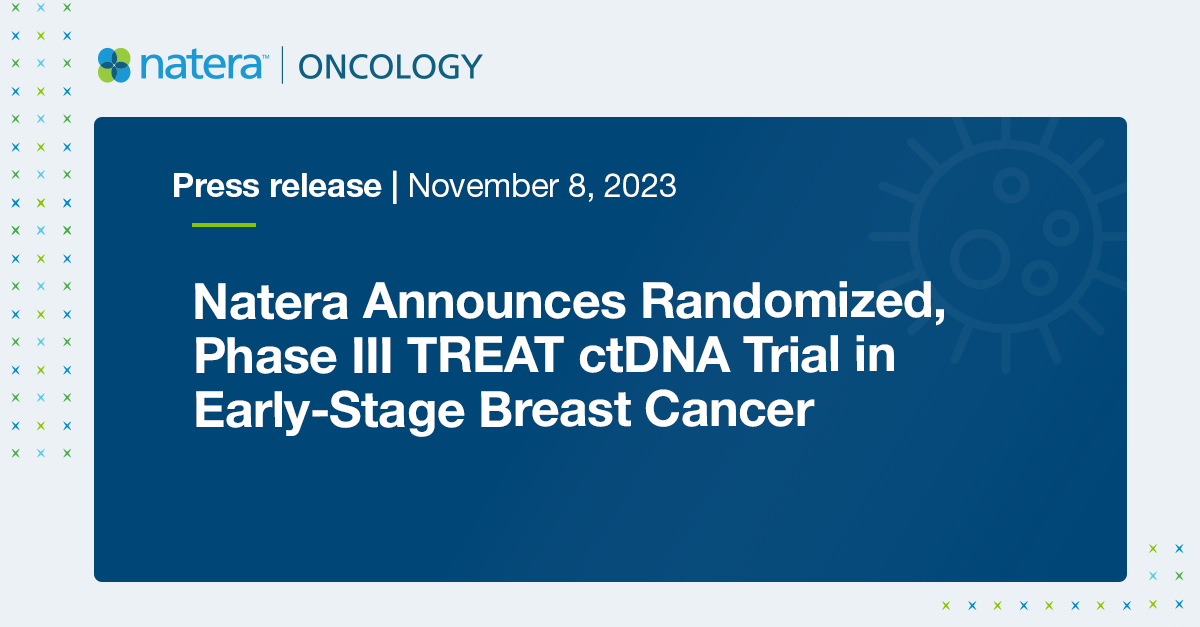 natera™ | ONCOLOGY

Press release | November 8, 2023

Natera Announces Randomized, Phase III TREAT ctDNA Trial in Early-Stage Breast Cancer